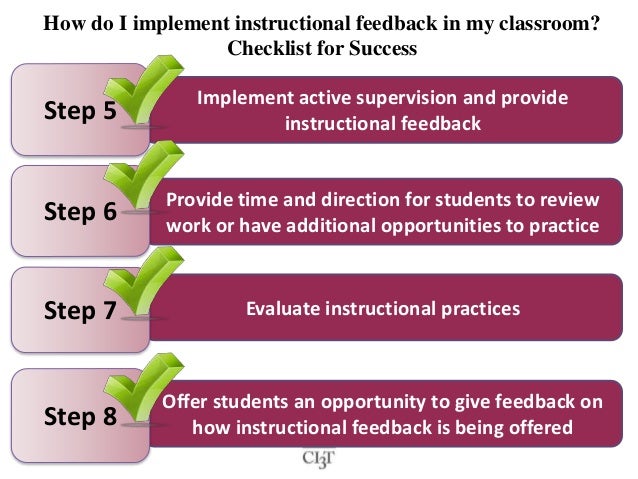 How do I implement instructional feedback in my classroom?
Checklist for Success

Step 5
Implement active supervision and provide instructional feedback

Step 6
Provide time and direction for students to review work or have additional opportunities to practice

Step 7
Evaluate instructional practices

Step 8
Offer students an opportunity to give feedback on how instructional feedback is being offered

CI3T